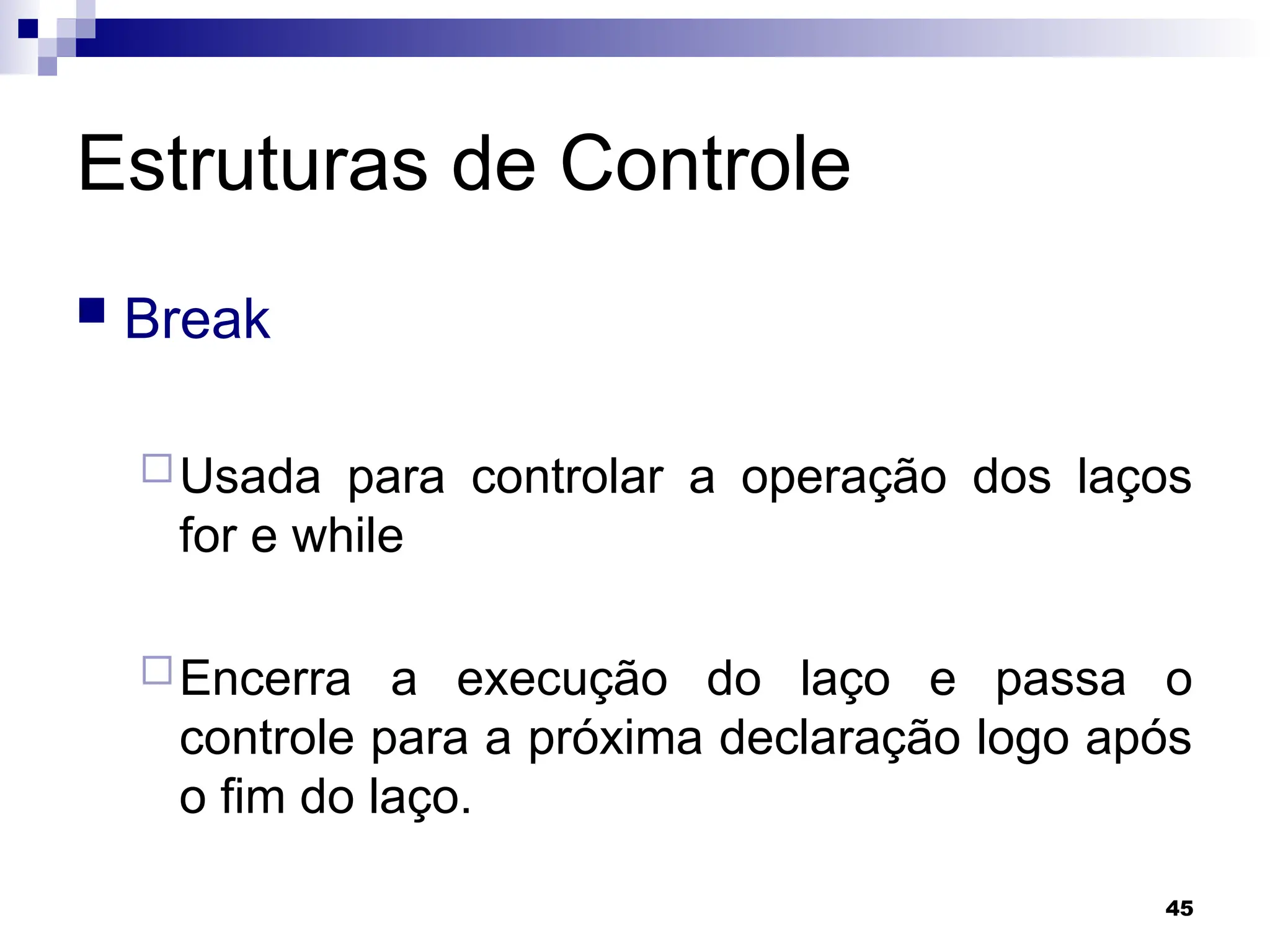 Estruturas de Controle

Break

Usada para controlar a operação dos laços for e while

Encerra a execução do laço e passa o controle para a próxima declaração logo após o fim do laço.

45